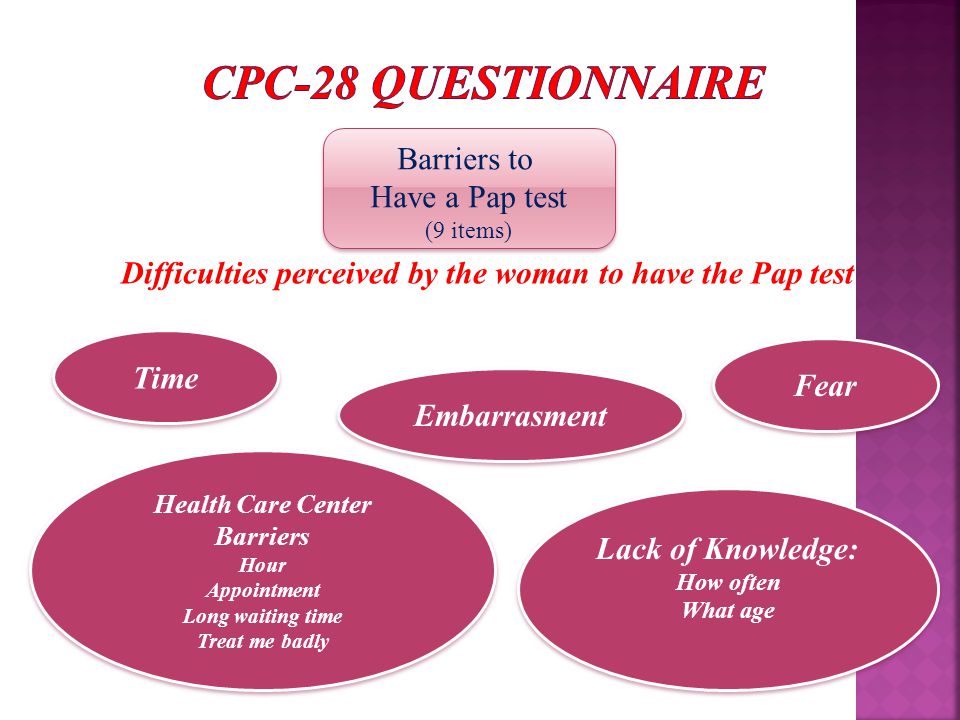 CPC-28 QUESTIONNAIRE

Barriers to
Have a Pap test
(9 items)

Difficulties perceived by the woman to have the Pap test

Time

Embarrasment

Fear

Health Care Center
Barriers
Hour
Appointment
Long waiting time
Treat me badly

Lack of Knowledge:
How often
What age